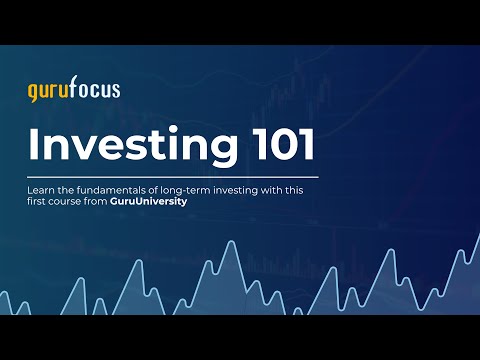 gurufocus

Investing 101

Learn the fundamentals of long-term investing with this first course from GuruUniversity